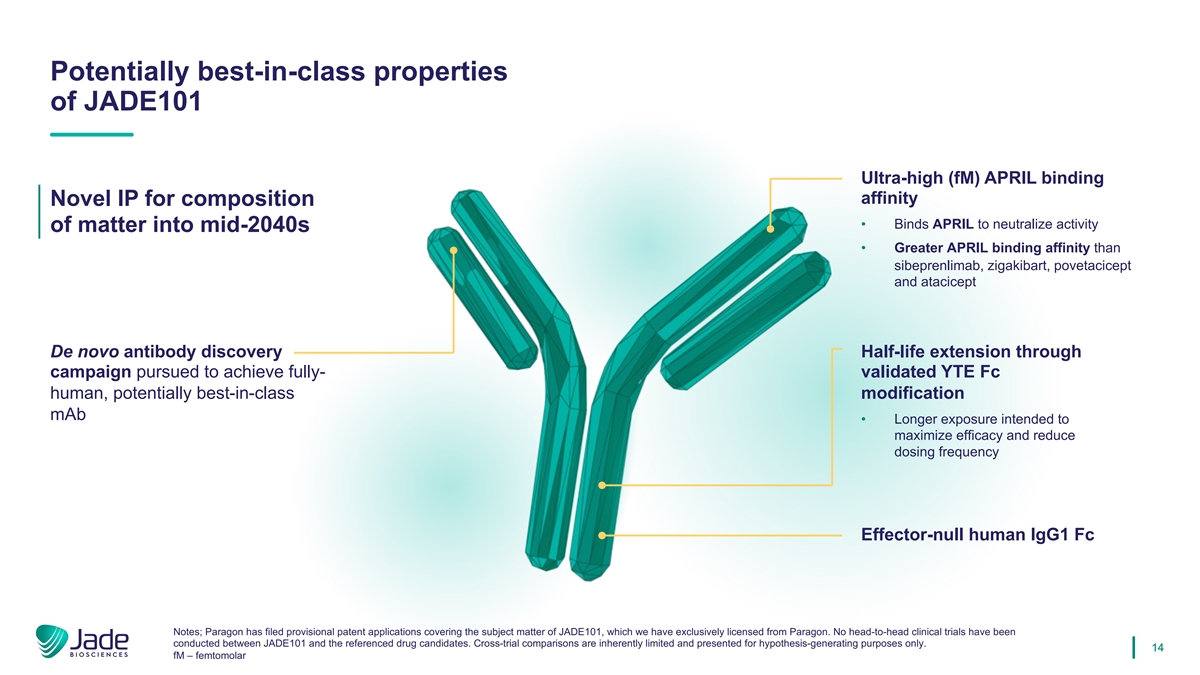 Potentially best-in-class properties of JADE101

Novel IP for composition of matter into mid-2040s

De novo antibody discovery campaign pursued to achieve fully-human, potentially best-in-class mAb

Ultra-high (fM) APRIL binding affinity

• Binds APRIL to neutralize activity

• Greater APRIL binding affinity than sibeprenlimab, zigakibart, povetacicept and atacicept

Half-life extension through validated YTE Fc modification

• Longer exposure intended to maximize efficacy and reduce dosing frequency

Effector-null human IgG1 Fc

Jade BIOSCIENCES

Notes; Paragon has filed provisional patent applications covering the subject matter of JADE101, which we have exclusively licensed from Paragon. No head-to-head clinical trials have been conducted between JADE101 and the referenced drug candidates. Cross-trial comparisons are inherently limited and presented for hypothesis-generating purposes only.
fM – femtomolar

14